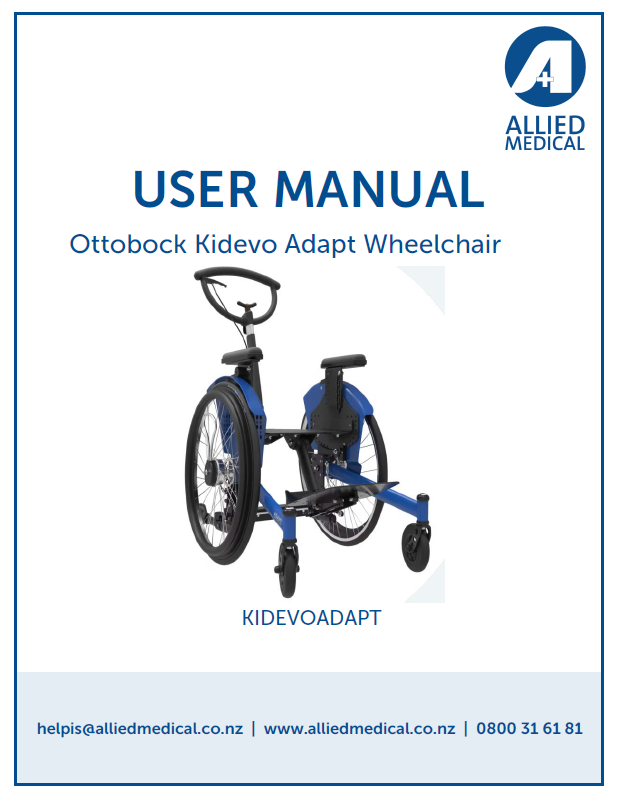 ALLIED MEDICAL

USER MANUAL

Ottobock Kidevo Adapt Wheelchair

KIDEVOADAPT

helpis@alliedmedical.co.nz | www.alliedmedical.co.nz | 0800 31 61 81